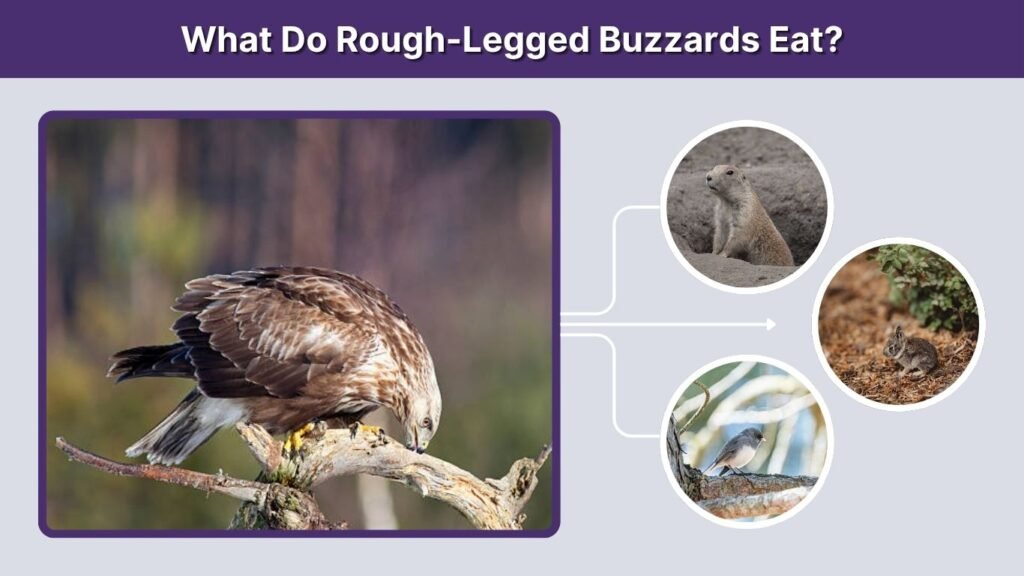 What Do Rough-Legged Buzzards Eat?